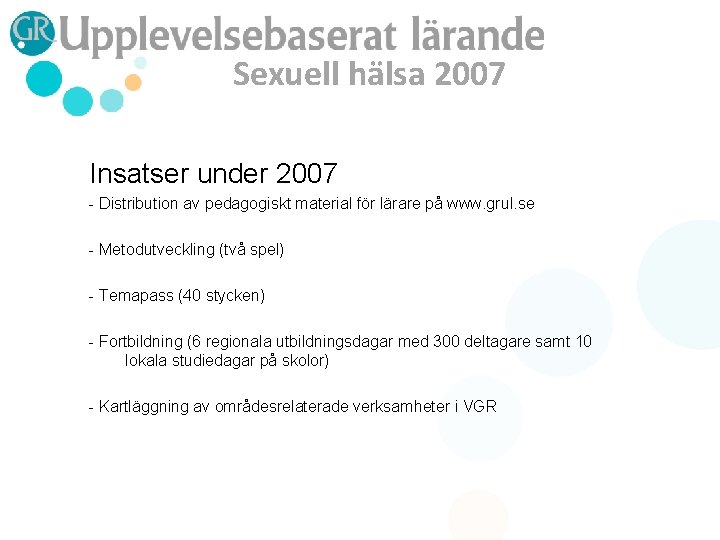 GR Upplevelsebaserat lärande
Sexuell hälsa 2007

Insatser under 2007
- Distribution av pedagogiskt material för lärare på www.grul.se

- Metodutveckling (två spel)

- Temapass (40 stycken)

- Fortbildning (6 regionala utbildningsdagar med 300 deltagare samt 10 lokala studiedagar på skolor)

- Kartläggning av områdesrelaterade verksamheter i VGR